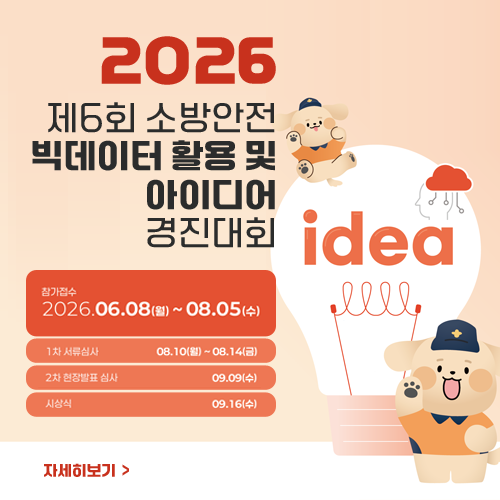 2026

제6회 소방안전
빅데이터 활용 및
아이디어
경진대회

idea

참가접수
2026.06.08(월) ~ 08.05(수)

1차 서류심사 08.10(월) ~ 08.14(금)

2차 현장발표 심사 09.09(수)

시상식 09.16(수)

자세히보기 >